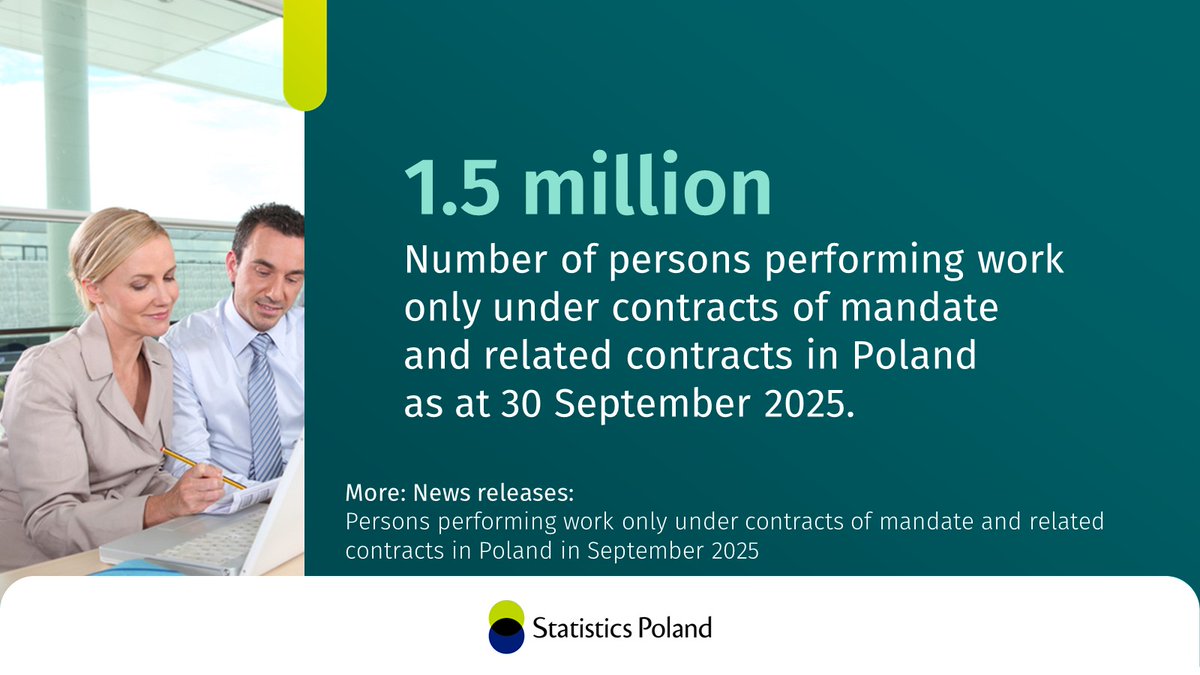 1.5 million

Number of persons performing work only under contracts of mandate and related contracts in Poland as at 30 September 2025.

More: News releases:
Persons performing work only under contracts of mandate and related contracts in Poland in September 2025

Statistics Poland